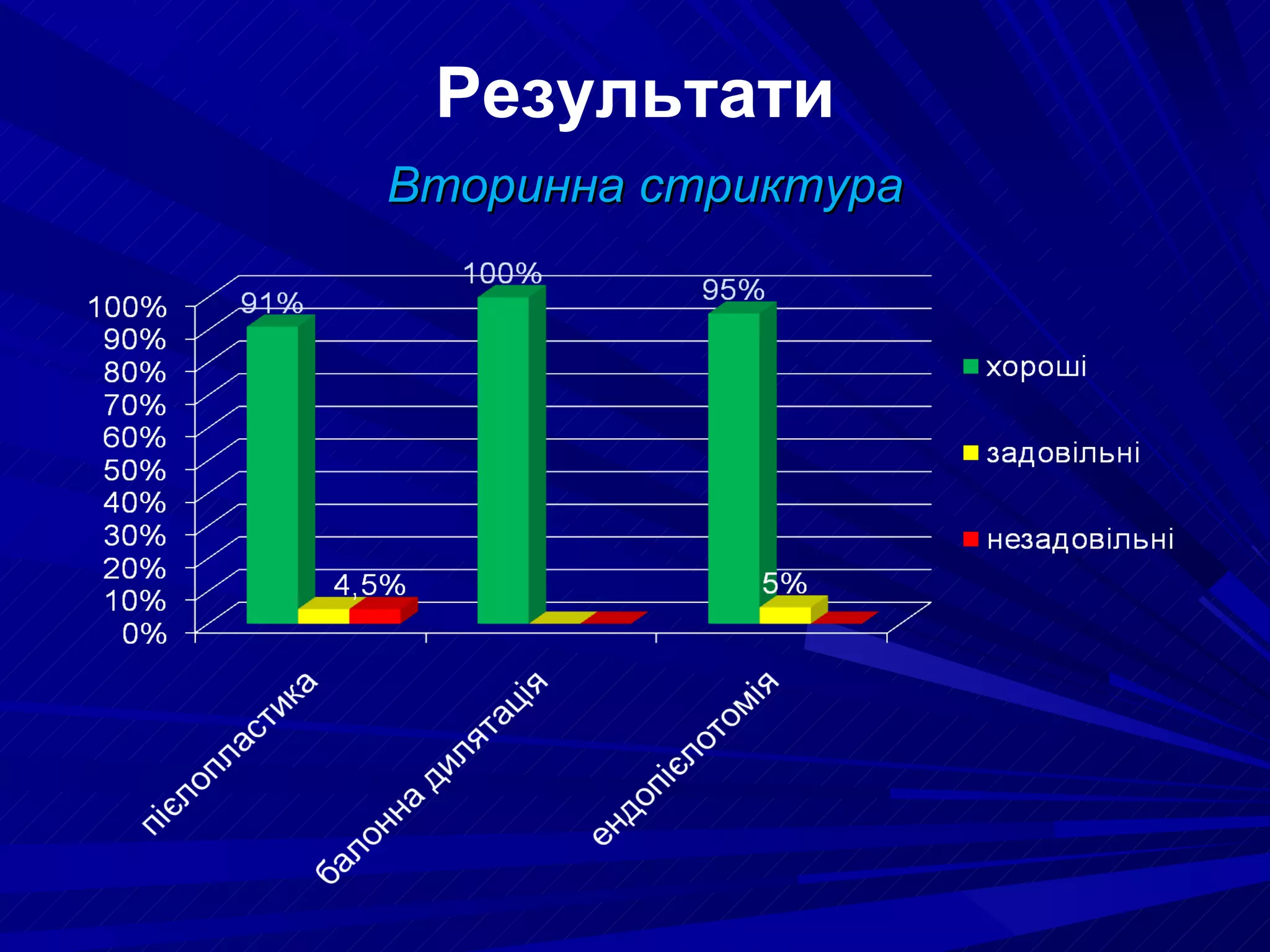 Результати

Вторинна стриктура

100%
90%
80%
70%
60%
50%
40%
30%
20%
10%
0%

91%
4,5%
100%
95%
5%

пієлопластика
балонна дилятація
ендопієлотомія

хороші
задовільні
незадовільні